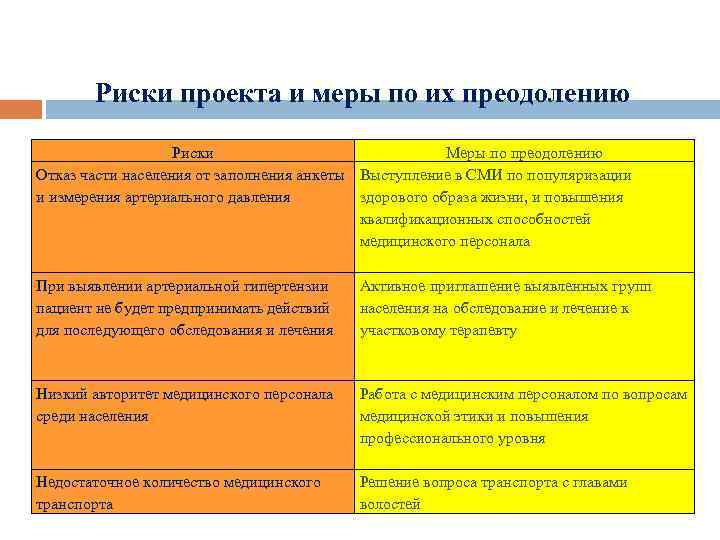 Риски проекта и меры по их преодолению

| Риски | Меры по преодолению |
|---|---|
| Отказ части населения от заполнения анкеты и измерения артериального давления | Выступление в СМИ по популяризации здорового образа жизни, и повышения квалификационных способностей медицинского персонала |
| При выявлении артериальной гипертензии пациент не будет предпринимать действий для последующего обследования и лечения | Активное приглашение выявленных групп населения на обследование и лечение к участковому терапевту |
| Низкий авторитет медицинского персонала среди населения | Работа с медицинским персоналом по вопросам медицинской этики и повышения профессионального уровня |
| Недостаточное количество медицинского транспорта | Решение вопроса транспорта с главами волостей |